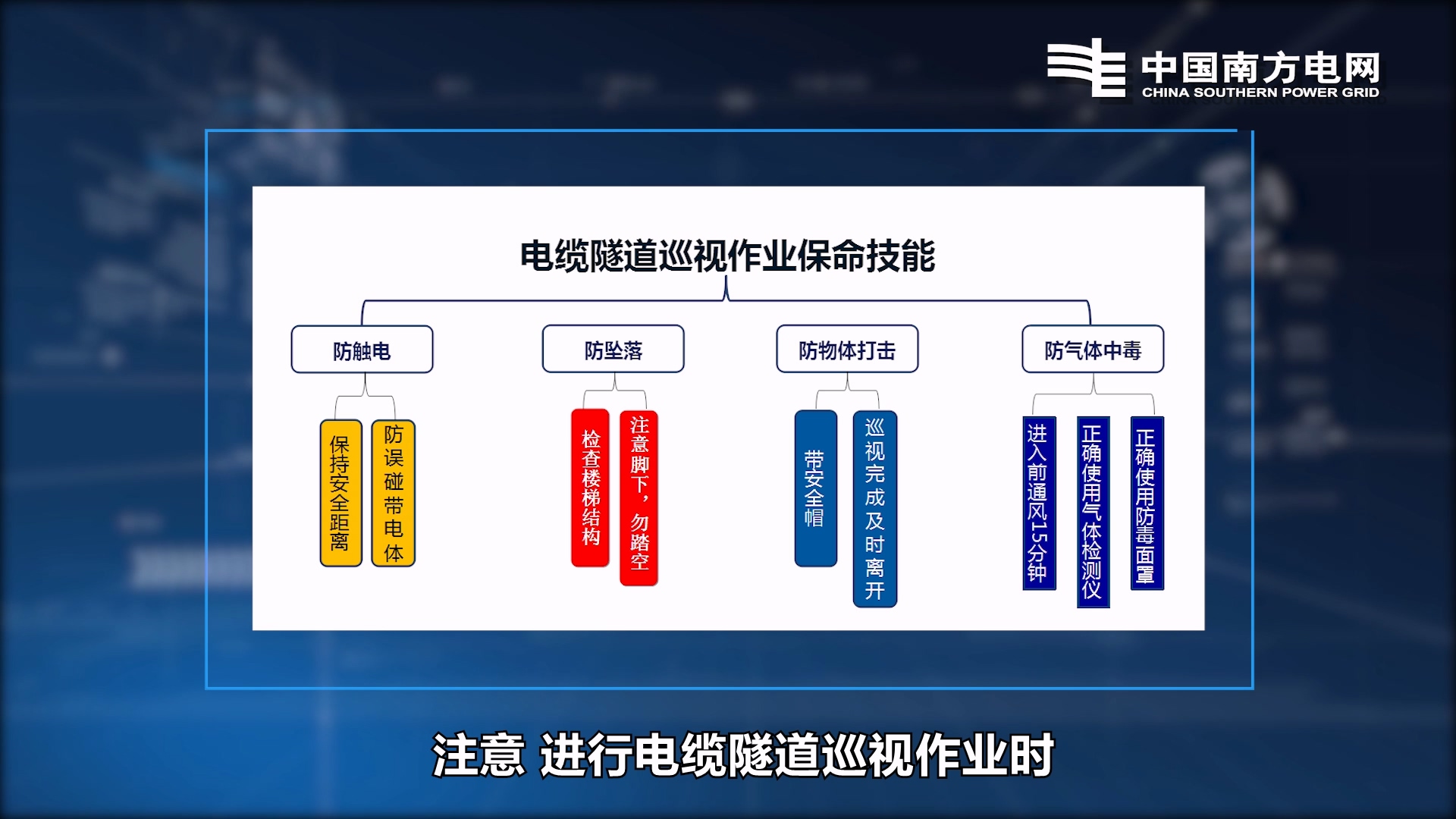 中国南方电网
CHINA SOUTHERN POWER GRID

电缆隧道巡视作业保命技能

防触电

保持安全距离

防误碰带电体

防坠落

检查楼梯结构

注意脚下，勿踏空

防物体打击

带安全帽

巡视完成及时离开

防气体中毒

进入前通风15分钟

正确使用气体检测仪

正确使用防毒面罩

注意 进行电缆隧道巡视作业时